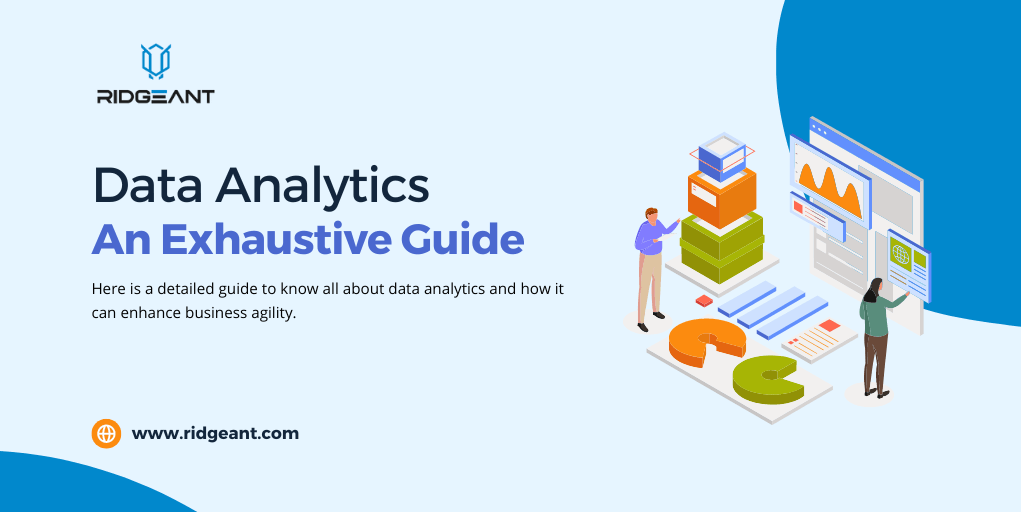 RIDGEANT

Data Analytics
An Exhaustive Guide

Here is a detailed guide to know all about data analytics and how it can enhance business agility.

www.ridgeant.com